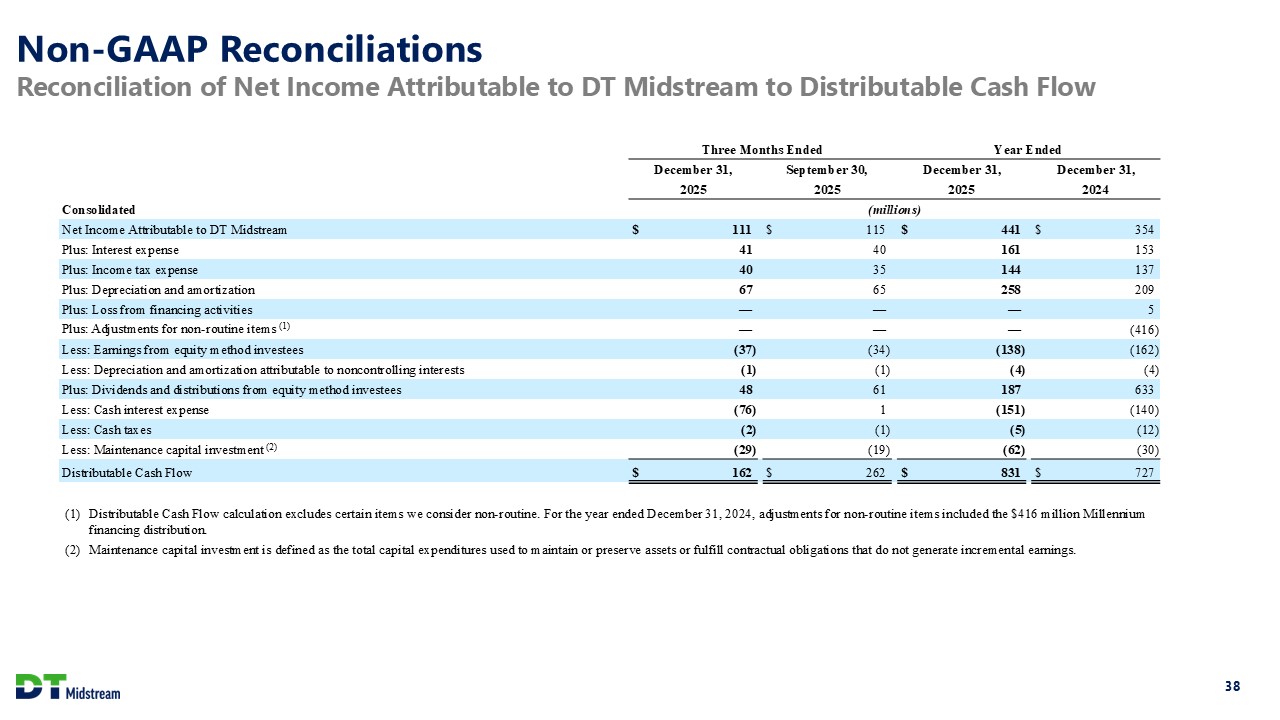 Non-GAAP Reconciliations
Reconciliation of Net Income Attributable to DT Midstream to Distributable Cash Flow

| | Three Months Ended | | Year Ended | |
|---|---|---|---|---|
| | December 31, 2025 | September 30, 2025 | December 31, 2025 | December 31, 2024 |
| Consolidated | (millions) | | | |
| Net Income Attributable to DT Midstream | $ 111 | $ 115 | $ 441 | $ 354 |
| Plus: Interest expense | 41 | 40 | 161 | 153 |
| Plus: Income tax expense | 40 | 35 | 144 | 137 |
| Plus: Depreciation and amortization | 67 | 65 | 258 | 209 |
| Plus: Loss from financing activities | — | — | — | 5 |
| Plus: Adjustments for non-routine items $^{(1)}$ | — | — | — | (416) |
| Less: Earnings from equity method investees | (37) | (34) | (138) | (162) |
| Less: Depreciation and amortization attributable to noncontrolling interests | (1) | (1) | (4) | (4) |
| Plus: Dividends and distributions from equity method investees | 48 | 61 | 187 | 633 |
| Less: Cash interest expense | (76) | 1 | (151) | (140) |
| Less: Cash taxes | (2) | (1) | (5) | (12) |
| Less: Maintenance capital investment $^{(2)}$ | (29) | (19) | (62) | (30) |
| Distributable Cash Flow | $ 162 | $ 262 | $ 831 | $ 727 |

(1) Distributable Cash Flow calculation excludes certain items we consider non-routine. For the year ended December 31, 2024, adjustments for non-routine items included the $416 million Millennium financing distribution.

(2) Maintenance capital investment is defined as the total capital expenditures used to maintain or preserve assets or fulfill contractual obligations that do not generate incremental earnings.

DT Midstream

38